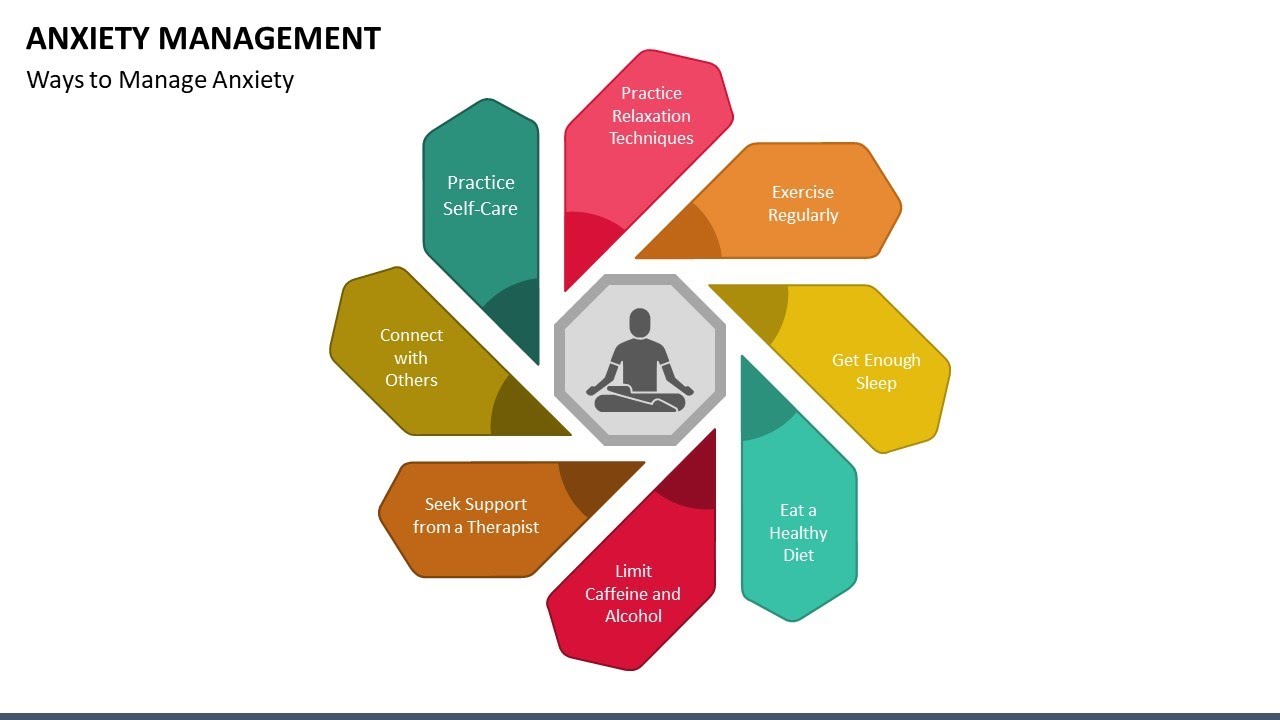 ANXIETY MANAGEMENT

Ways to Manage Anxiety

Practice Relaxation Techniques

Exercise Regularly

Get Enough Sleep

Eat a Healthy Diet

Limit Caffeine and Alcohol

Seek Support from a Therapist

Connect with Others

Practice Self-Care